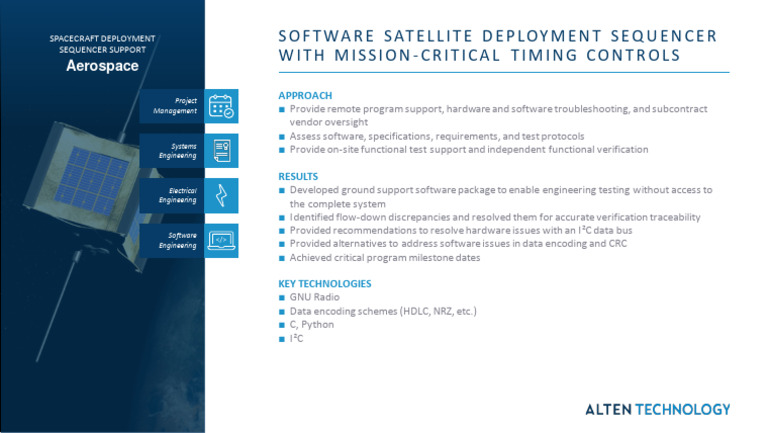 SPACECRAFT DEPLOYMENT SEQUENCER SUPPORT
Aerospace

Project Management

Systems Engineering

Electrical Engineering

Software Engineering

SOFTWARE SATELLITE DEPLOYMENT SEQUENCER WITH MISSION-CRITICAL TIMING CONTROLS

APPROACH
■ Provide remote program support, hardware and software troubleshooting, and subcontract vendor oversight
■ Assess software, specifications, requirements, and test protocols
■ Provide on-site functional test support and independent functional verification

RESULTS
■ Developed ground support software package to enable engineering testing without access to the complete system
■ Identified flow-down discrepancies and resolved them for accurate verification traceability
■ Provided recommendations to resolve hardware issues with an $I^2C$ data bus
■ Provided alternatives to address software issues in data encoding and CRC
■ Achieved critical program milestone dates

KEY TECHNOLOGIES
■ GNU Radio
■ Data encoding schemes (HDLC, NRZ, etc.)
■ C, Python
■ $I^2C$

ALTEN TECHNOLOGY